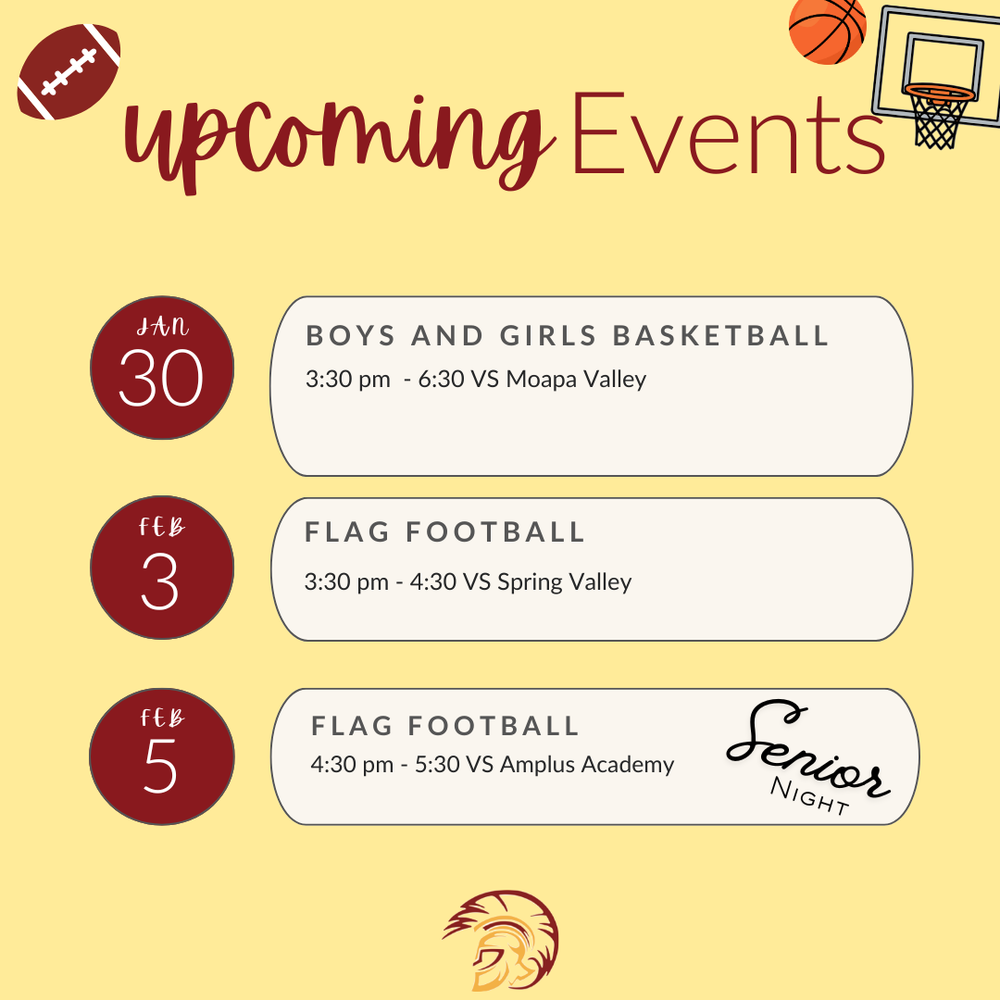 upcoming Events

JAN
30

BOYS AND GIRLS BASKETBALL
3:30 pm - 6:30 VS Moapa Valley

FEB
3

FLAG FOOTBALL
3:30 pm - 4:30 VS Spring Valley

FEB
5

FLAG FOOTBALL
4:30 pm - 5:30 VS Amplus Academy

Senior
NIGHT